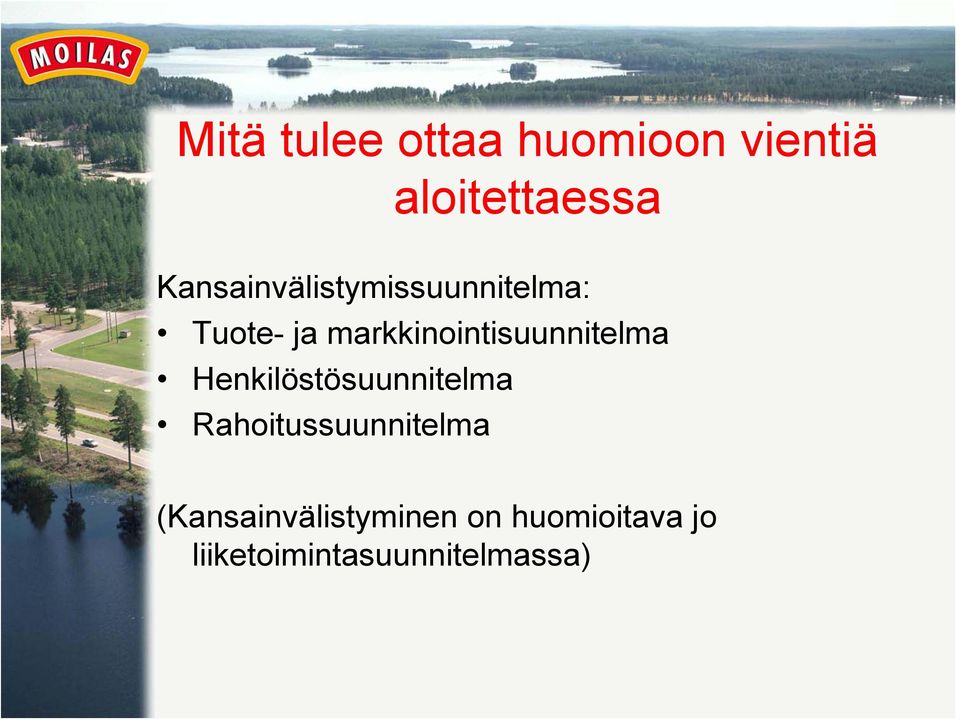 MOILAS

Mitä tulee ottaa huomioon vientiä aloitettaessa

Kansainvälistymissuunnitelma:
• Tuote- ja markkinointisuunnitelma
• Henkilöstösuunnitelma
• Rahoitussuunnitelma

(Kansainvälistyminen on huomioitava jo liiketoimintasuunnitelmassa)